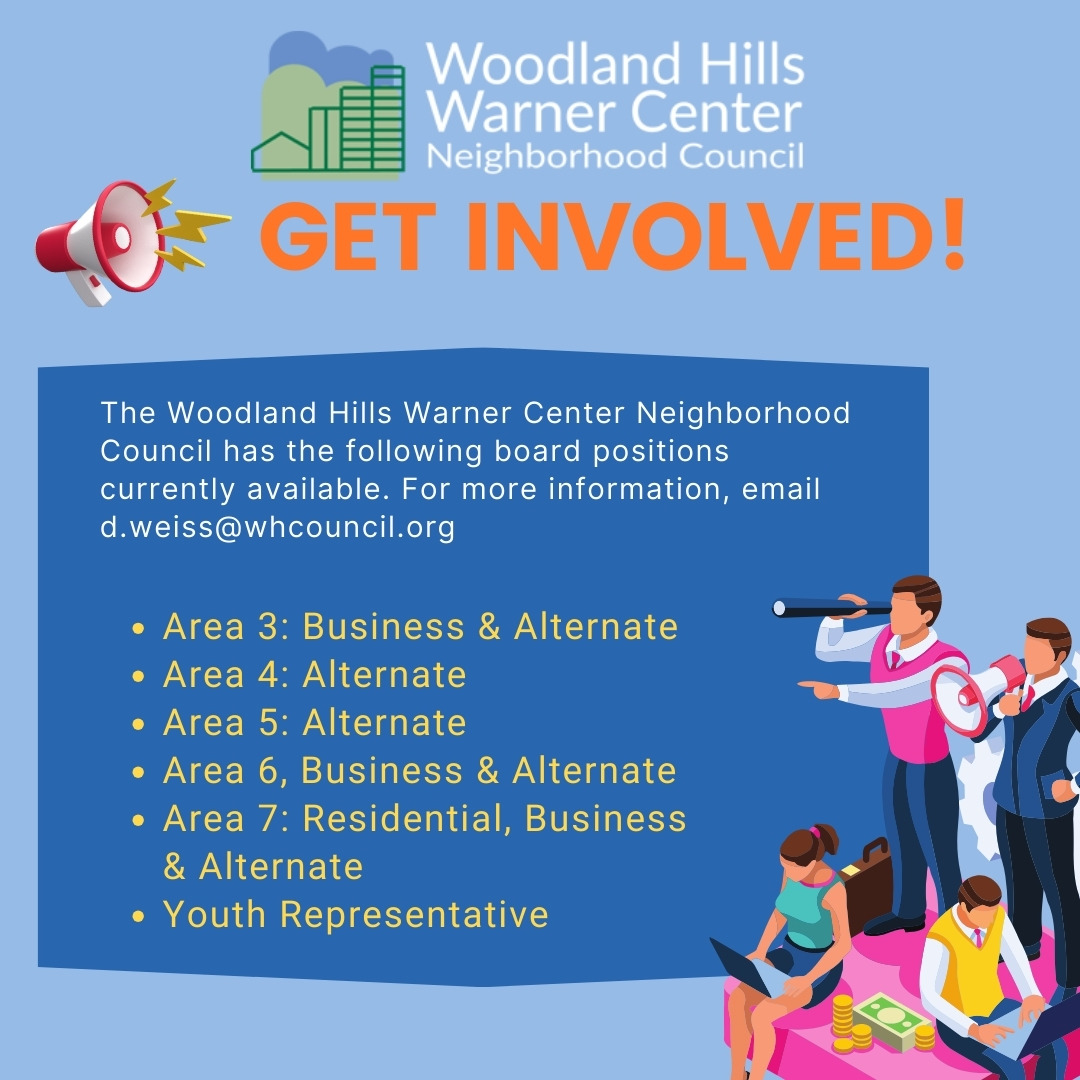 Woodland Hills Warner Center Neighborhood Council

GET INVOLVED!

The Woodland Hills Warner Center Neighborhood Council has the following board positions currently available. For more information, email d.weiss@whcouncil.org

- Area 3: Business & Alternate
- Area 4: Alternate
- Area 5: Alternate
- Area 6, Business & Alternate
- Area 7: Residential, Business & Alternate
- Youth Representative